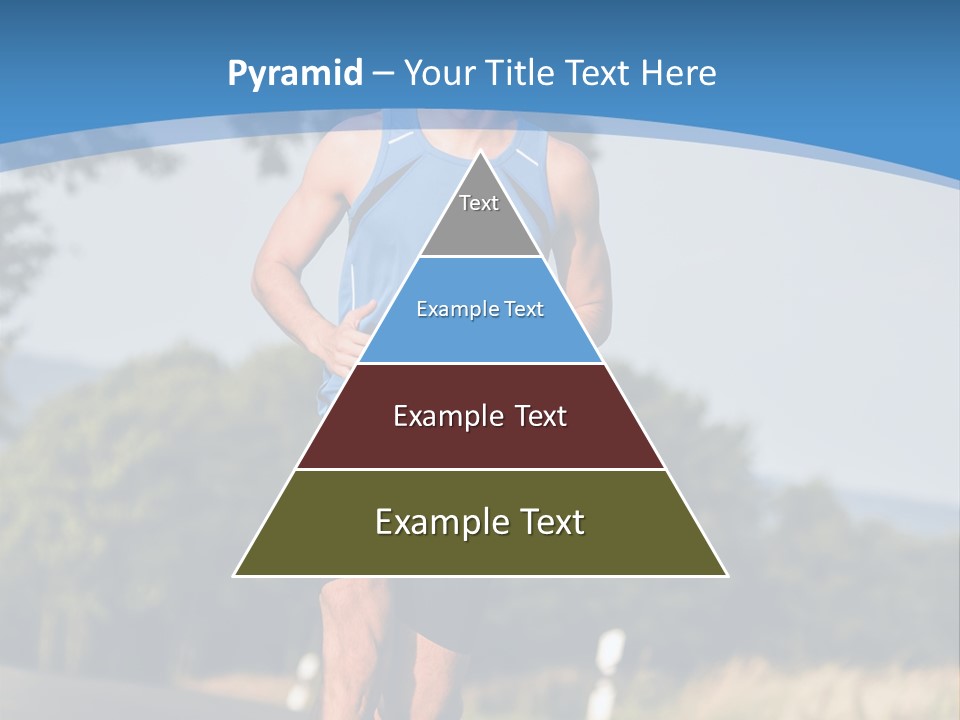 Pyramid – Your Title Text Here

Text

Example Text

Example Text

Example Text